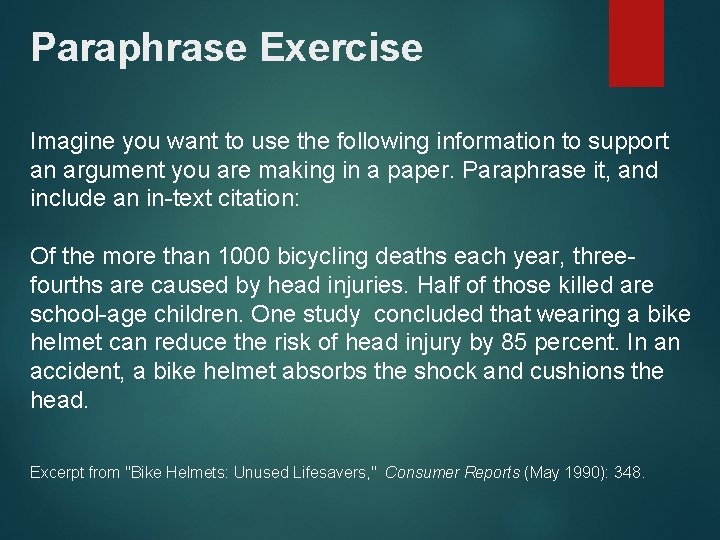 Paraphrase Exercise

Imagine you want to use the following information to support an argument you are making in a paper. Paraphrase it, and include an in-text citation:

Of the more than 1000 bicycling deaths each year, three-fourths are caused by head injuries. Half of those killed are school-age children. One study concluded that wearing a bike helmet can reduce the risk of head injury by 85 percent. In an accident, a bike helmet absorbs the shock and cushions the head.

Excerpt from "Bike Helmets: Unused Lifesavers," Consumer Reports (May 1990): 348.